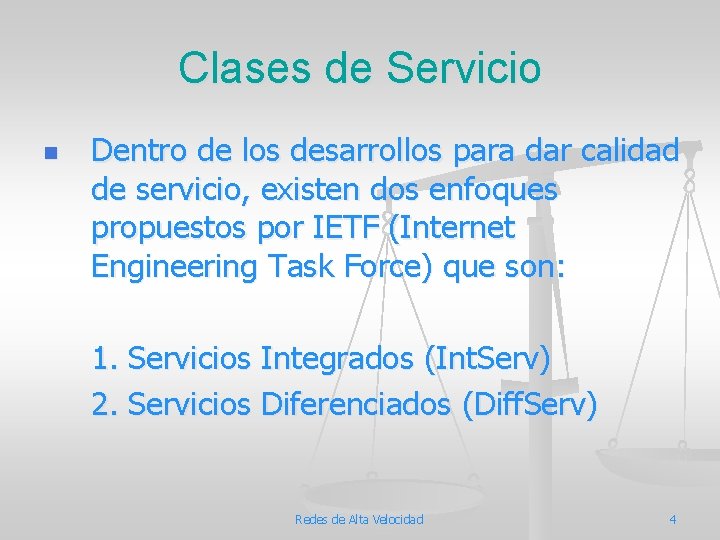 Clases de Servicio

Dentro de los desarrollos para dar calidad de servicio, existen dos enfoques propuestos por IETF (Internet Engineering Task Force) que son:

1. Servicios Integrados (IntServ)
2. Servicios Diferenciados (DiffServ)

Redes de Alta Velocidad

4